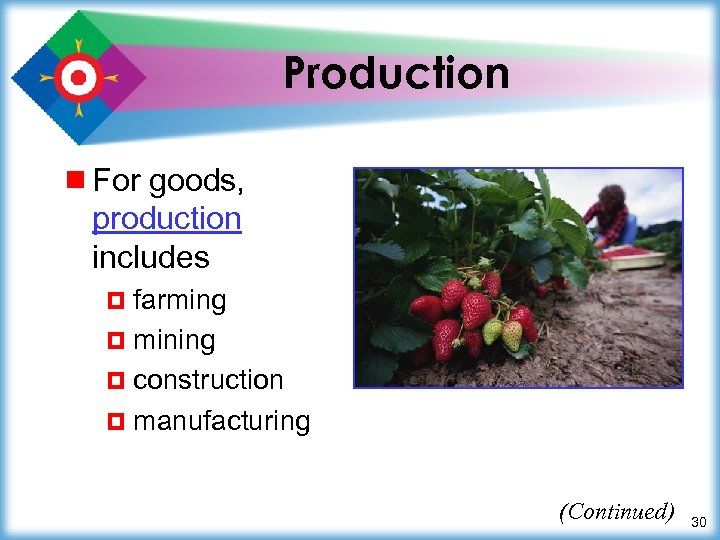 Production

For goods, production includes

farming

mining

construction

manufacturing

(Continued) 30